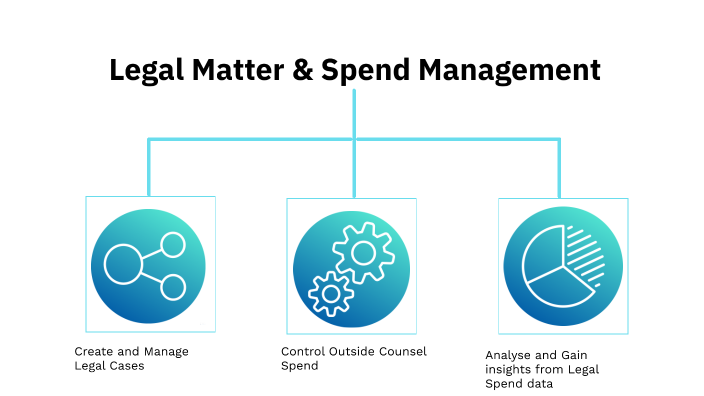 Legal Matter & Spend Management

Create and Manage Legal Cases

Control Outside Counsel Spend

Analyse and Gain insights from Legal Spend data